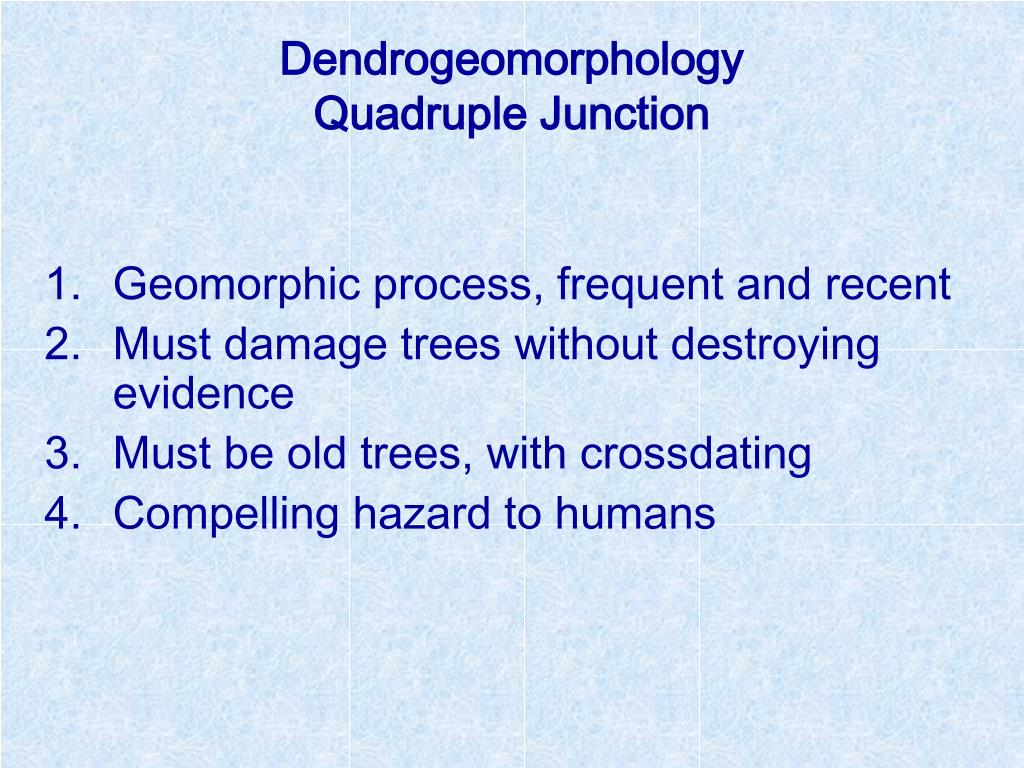 Dendrogeomorphology
Quadruple Junction

1. Geomorphic process, frequent and recent
2. Must damage trees without destroying evidence
3. Must be old trees, with crossdating
4. Compelling hazard to humans